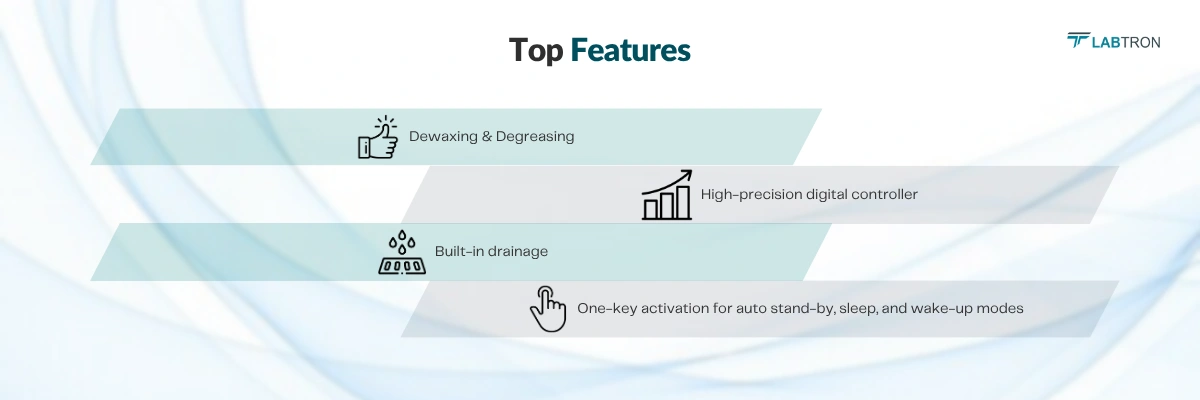 Top Features

LABTRON

Dewaxing & Degreasing

High-precision digital controller

Built-in drainage

One-key activation for auto stand-by, sleep, and wake-up modes